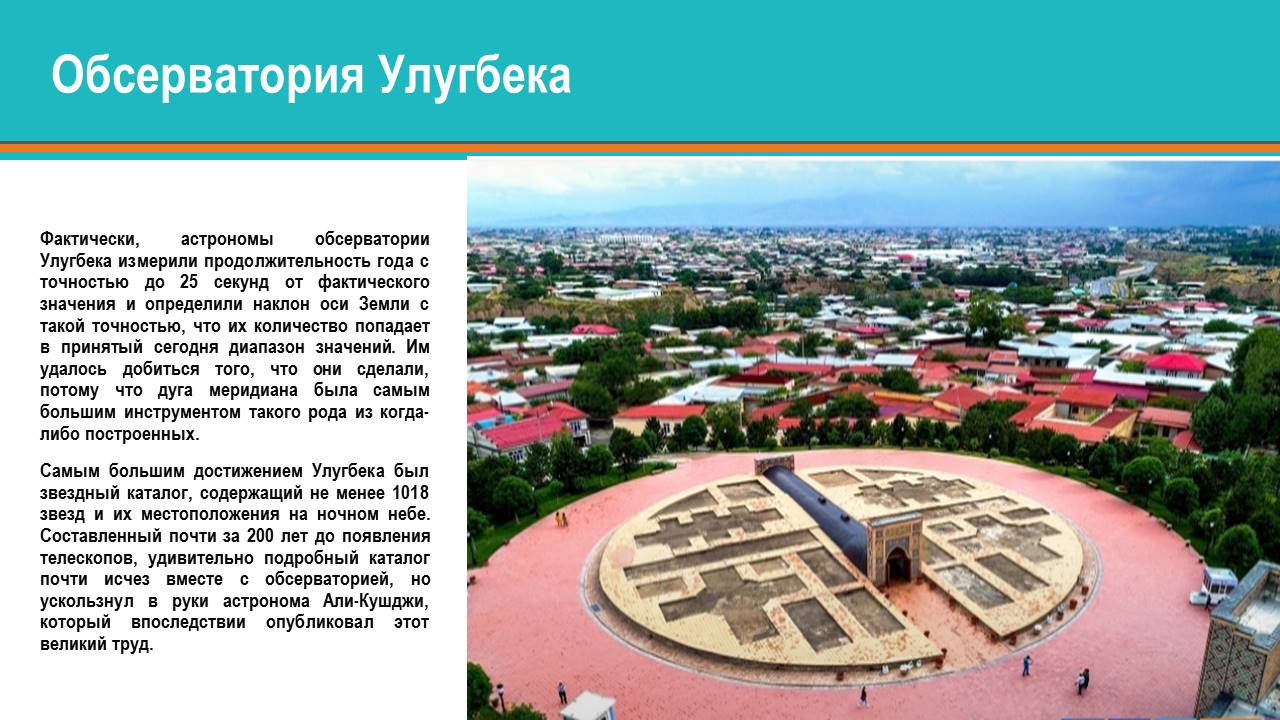 Обсерватория Улугбека

Фактически, астрономы обсерватории Улугбека измерили продолжительность года с точностью до 25 секунд от фактического значения и определили наклон оси Земли с такой точностью, что их количество попадает в принятый сегодня диапазон значений. Им удалось добиться того, что они сделали, потому что дуга меридиана была самым большим инструментом такого рода из когда-либо построенных.

Самым большим достижением Улугбека был звездный каталог, содержащий не менее 1018 звезд и их местоположения на ночном небе. Составленный почти за 200 лет до появления телескопов, удивительно подробный каталог почти исчез вместе с обсерваторией, но ускользнул в руки астронома Али-Кушджи, который впоследствии опубликовал этот великий труд.